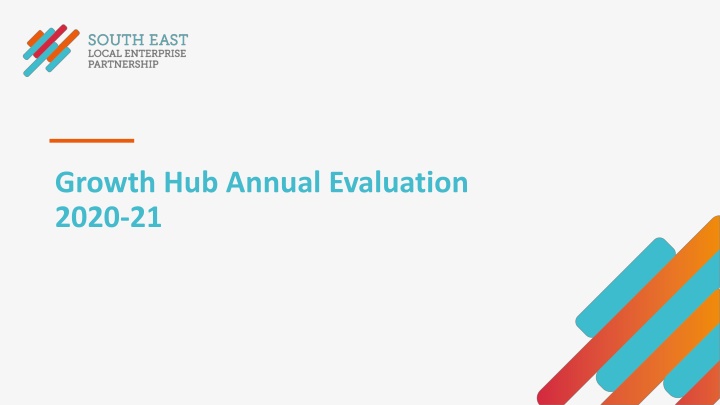 SOUTH EAST
LOCAL ENTERPRISE
PARTNERSHIP

Growth Hub Annual Evaluation
2020-21